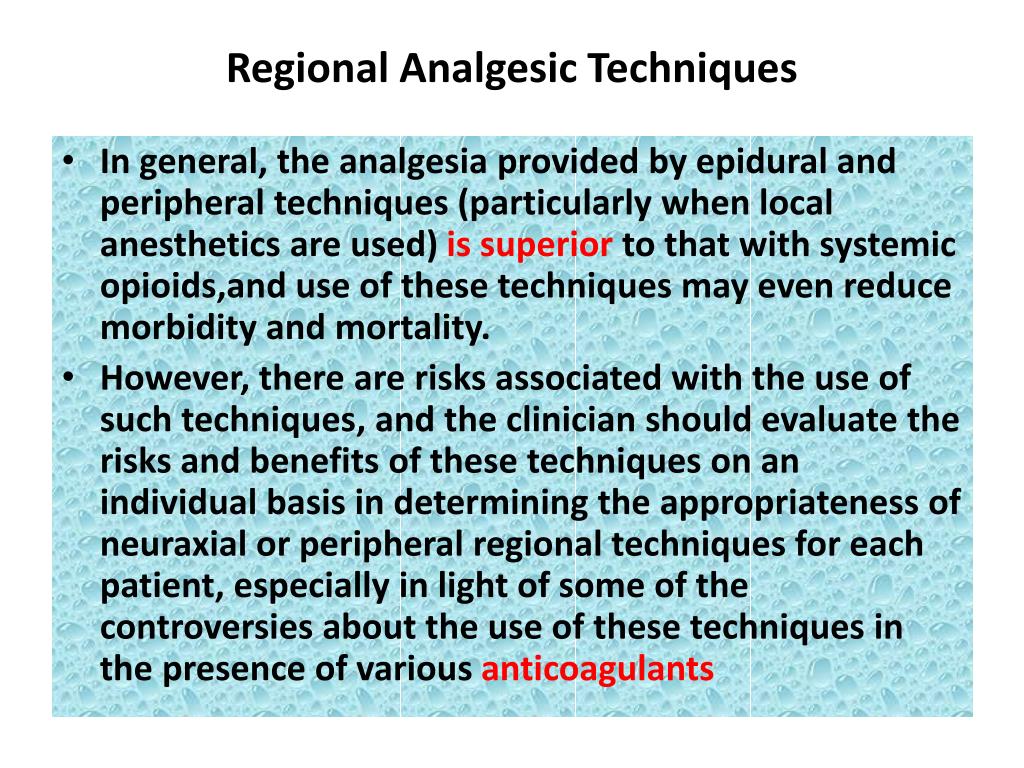 Regional Analgesic Techniques

• In general, the analgesia provided by epidural and peripheral techniques (particularly when local anesthetics are used) is superior to that with systemic opioids,and use of these techniques may even reduce morbidity and mortality.

• However, there are risks associated with the use of such techniques, and the clinician should evaluate the risks and benefits of these techniques on an individual basis in determining the appropriateness of neuraxial or peripheral regional techniques for each patient, especially in light of some of the controversies about the use of these techniques in the presence of various anticoagulants